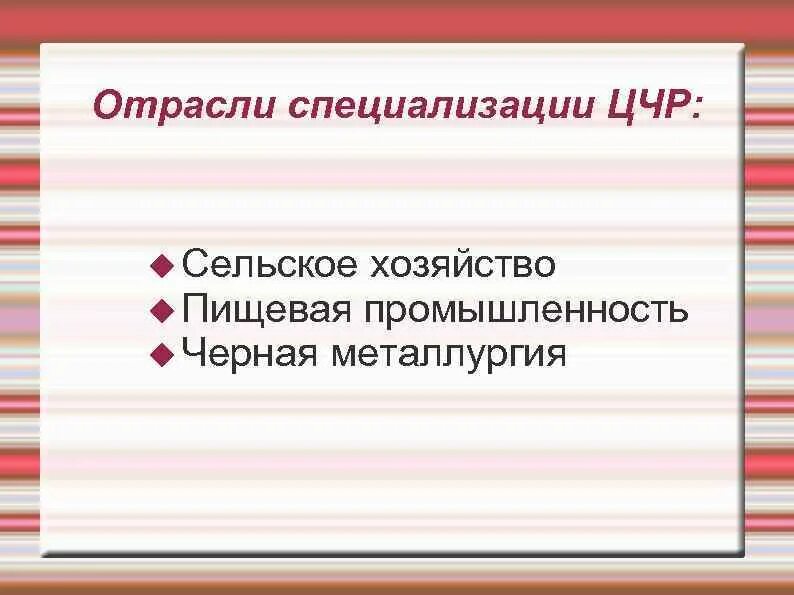 Отрасли специализации ЦЧР:

◆ Сельское хозяйство
◆ Пищевая промышленность
◆ Черная металлургия